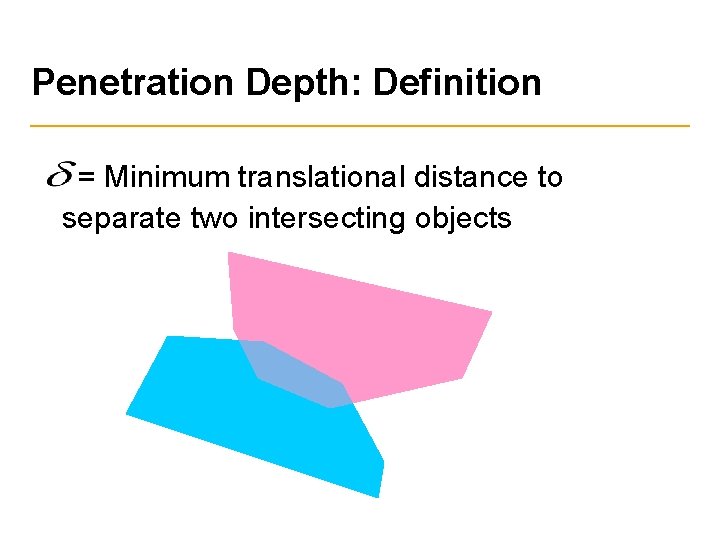 Penetration Depth: Definition

$\delta$ = Minimum translational distance to separate two intersecting objects